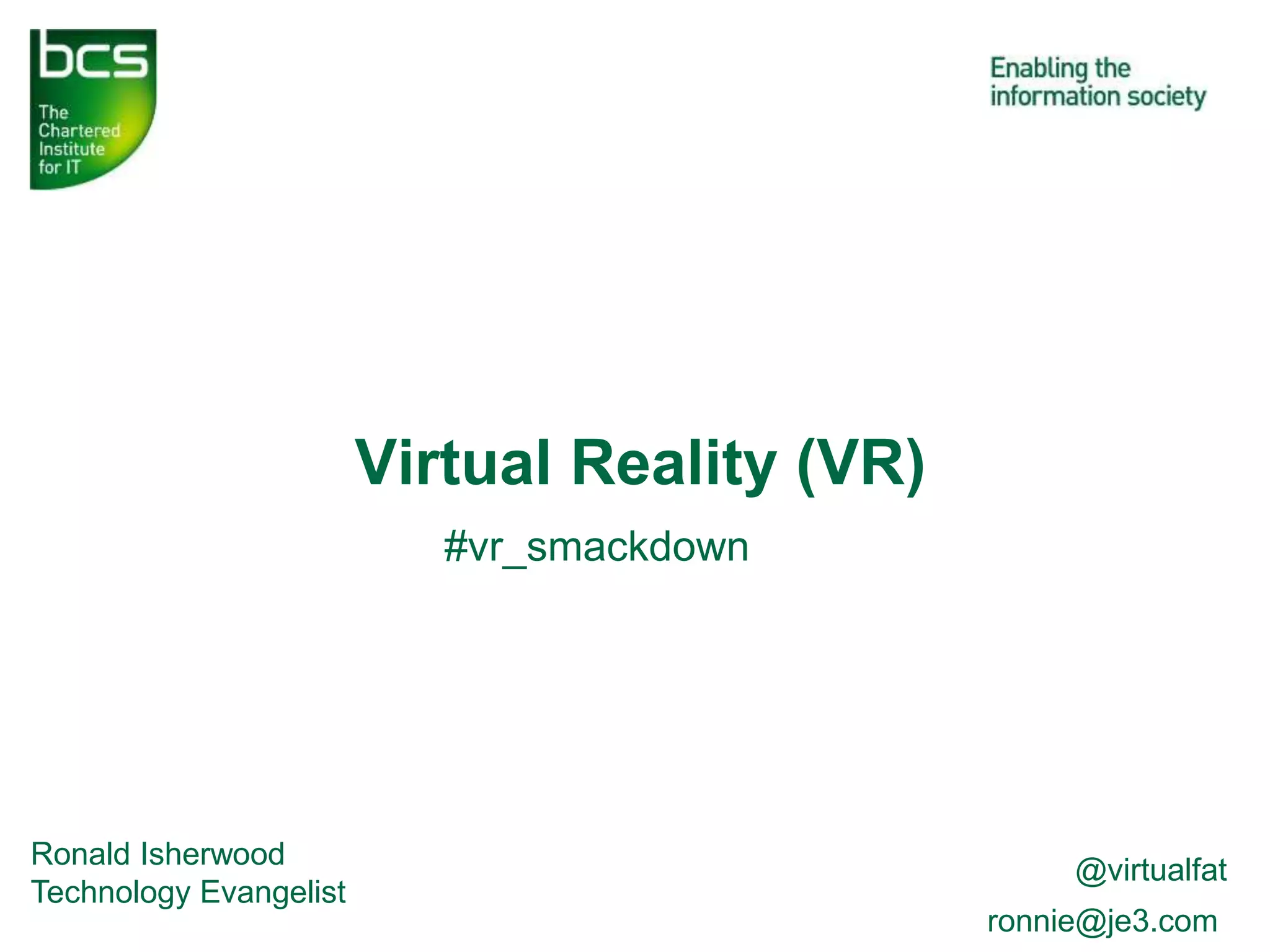 bcs
The Chartered Institute for IT

Enabling the information society

Virtual Reality (VR)

#vr_smackdown

Ronald Isherwood
Technology Evangelist

@virtualfat
ronnie@je3.com